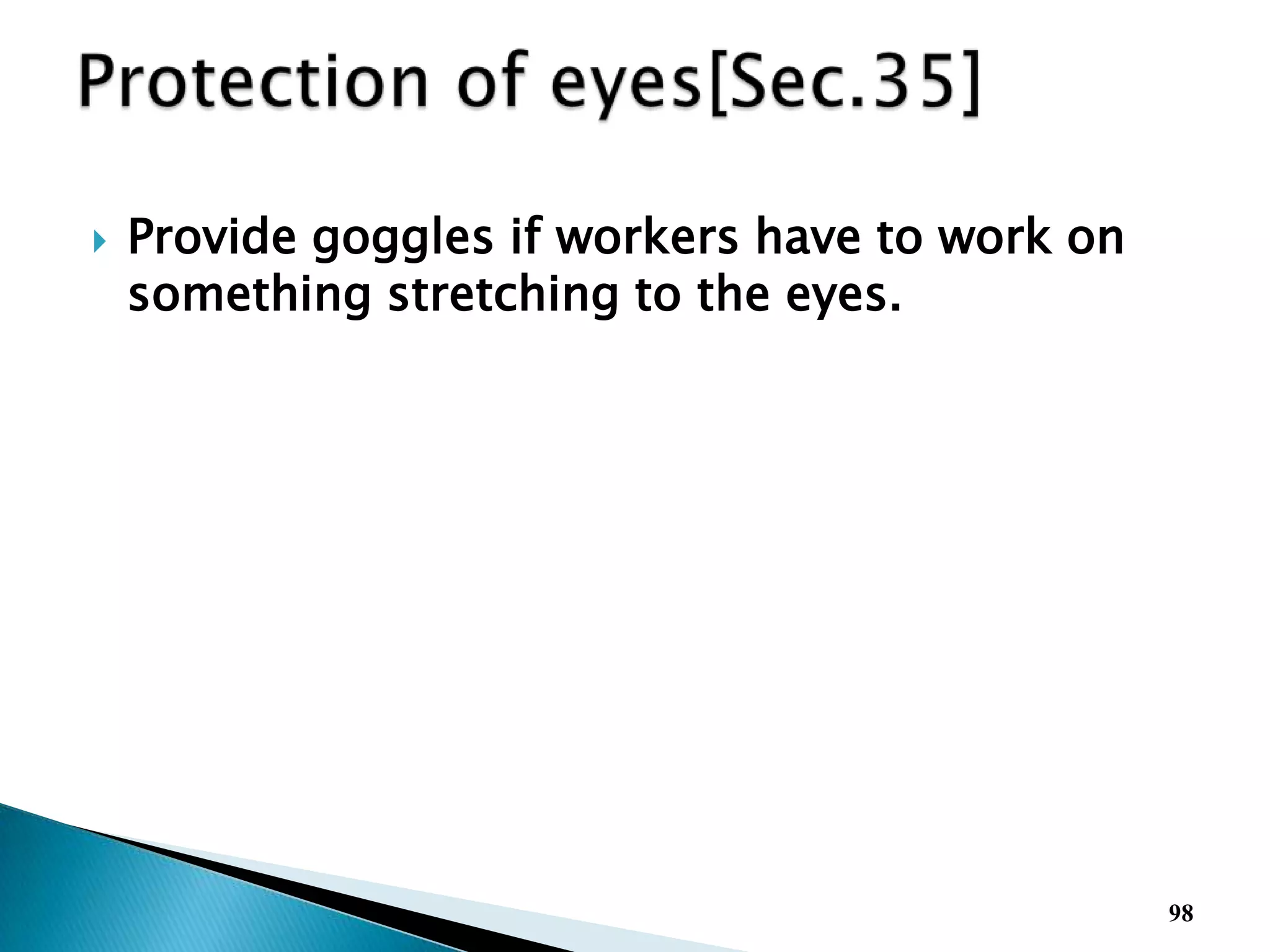 Protection of eyes[Sec.35]

Provide goggles if workers have to work on something stretching to the eyes.

98